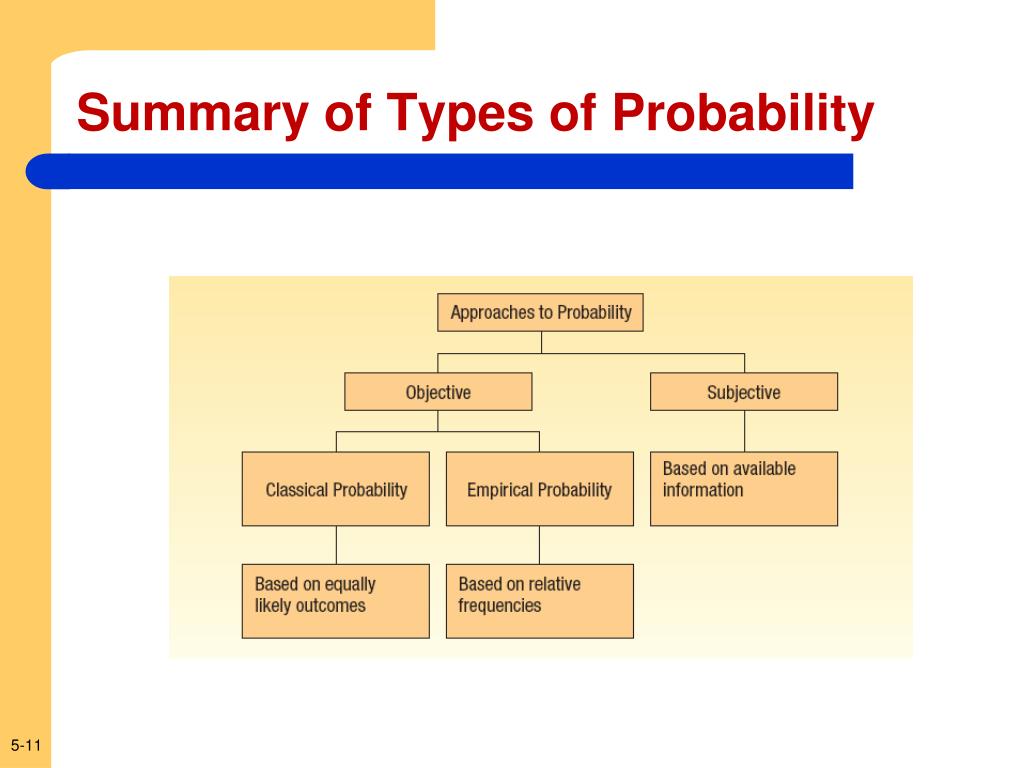 Summary of Types of Probability

Approaches to Probability

Objective

Subjective

Classical Probability

Empirical Probability

Based on available information

Based on equally likely outcomes

Based on relative frequencies

5-11